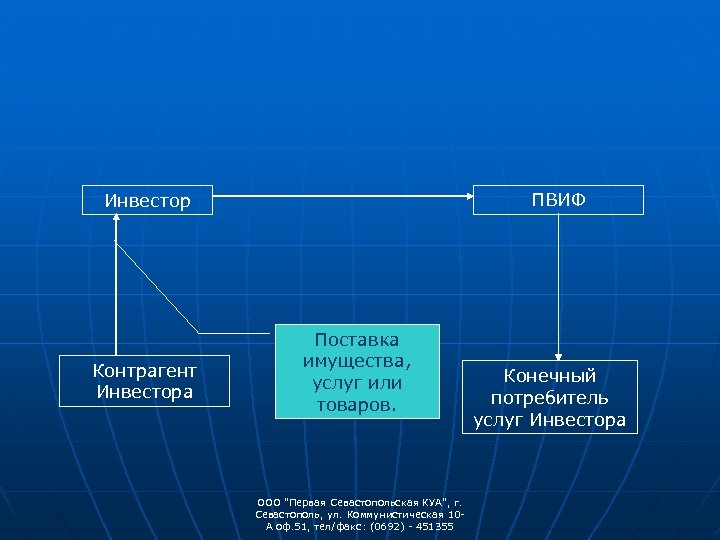 Инвестор

ПВИФ

Контрагент Инвестора

Поставка имущества, услуг или товаров.

Конечный потребитель услуг Инвестора

ООО "Первая Севастопольская КУА", г. Севастополь, ул. Коммунистическая 10-А оф.51, тел/факс: (0692) - 451355